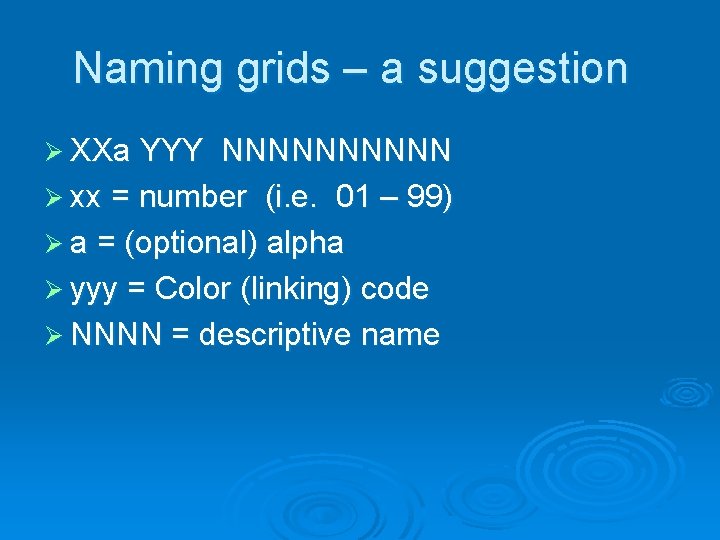 Naming grids – a suggestion

➢ XXa YYY NNNNNNNNNN
➢ xx = number (i.e. 01 – 99)
➢ a = (optional) alpha
➢ yyy = Color (linking) code
➢ NNNN = descriptive name